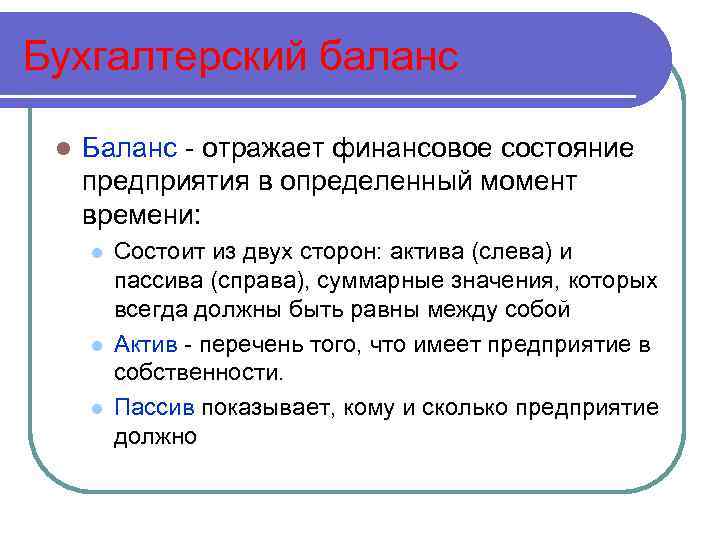 Бухгалтерский баланс

Баланс - отражает финансовое состояние предприятия в определенный момент времени:

Состоит из двух сторон: актива (слева) и пассива (справа), суммарные значения, которых всегда должны быть равны между собой

Актив - перечень того, что имеет предприятие в собственности.

Пассив показывает, кому и сколько предприятие должно